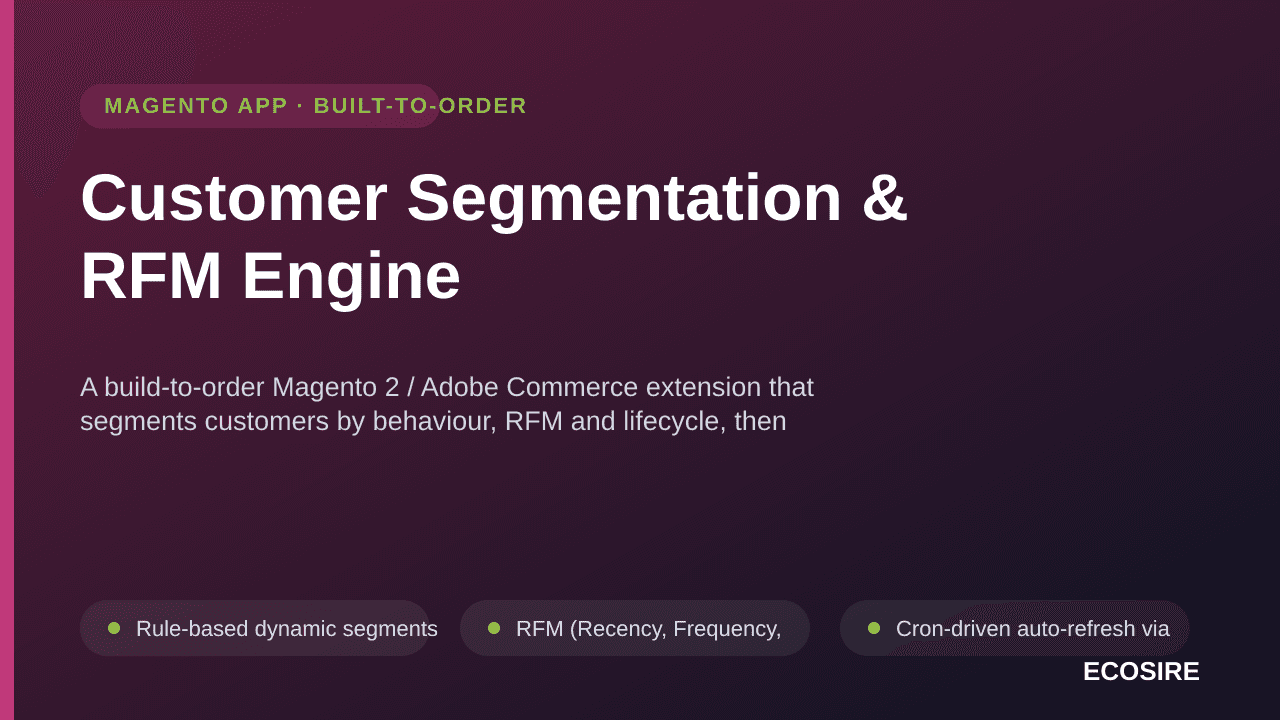 MAGENTO APP · BUILT-TO-ORDER

Customer Segmentation & RFM Engine

A build-to-order Magento 2 / Adobe Commerce extension that segments customers by behaviour, RFM and lifecycle, then

Rule-based dynamic segments

RFM (Recency, Frequency,

Cron-driven auto-refresh via

ECOSIRE